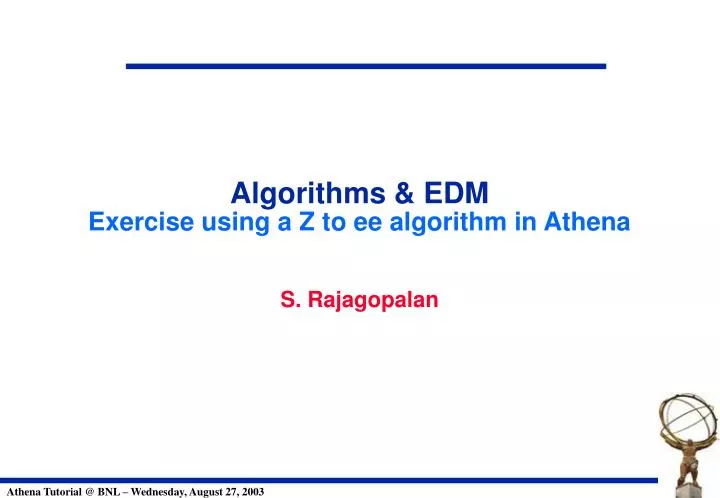 Algorithms & EDM
Exercise using a Z to ee algorithm in Athena

S. Rajagopalan

Athena Tutorial @ BNL – Wednesday, August 27, 2003